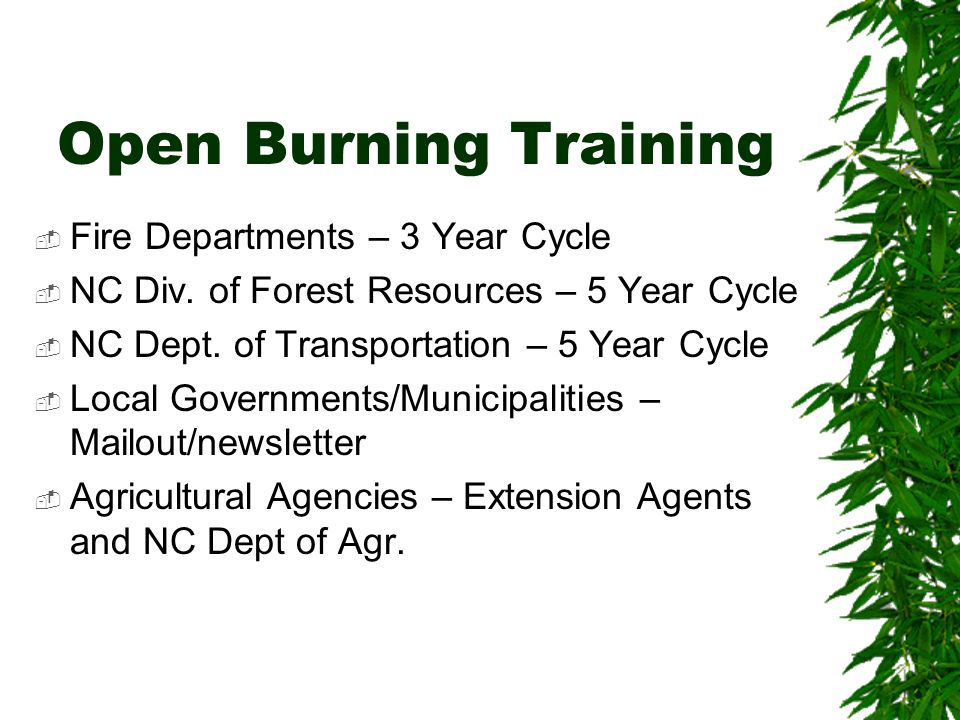 Open Burning Training

Fire Departments – 3 Year Cycle
NC Div. of Forest Resources – 5 Year Cycle
NC Dept. of Transportation – 5 Year Cycle
Local Governments/Municipalities – Mailout/newsletter
Agricultural Agencies – Extension Agents and NC Dept of Agr.